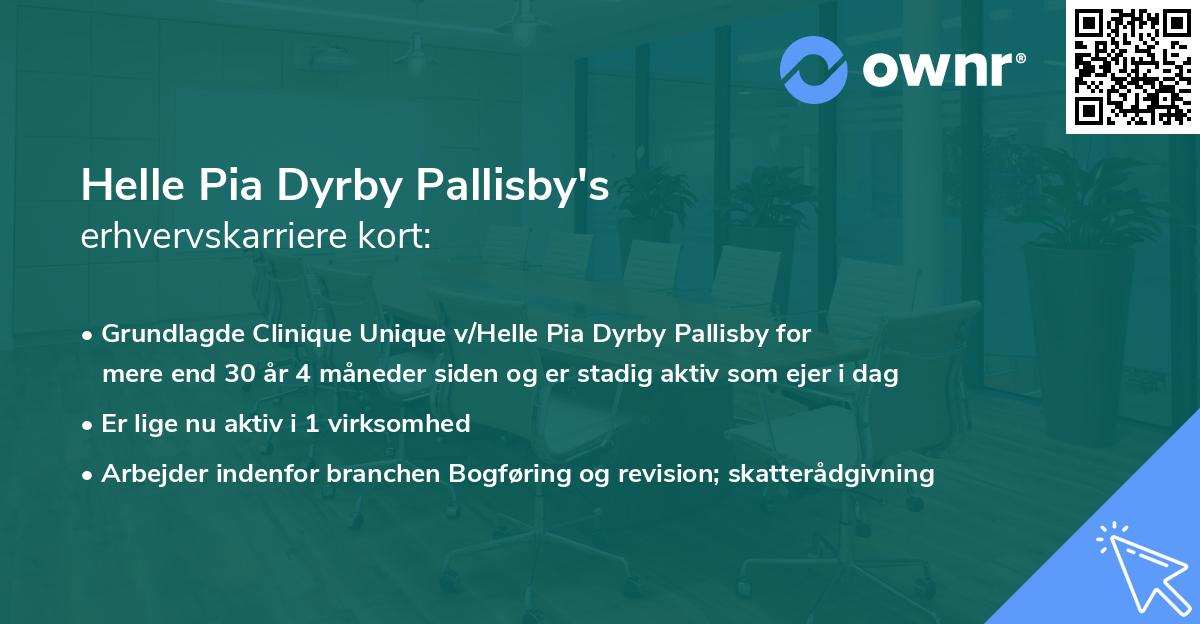 ownr®

Helle Pia Dyrby Pallisby's
erhvervskarriere kort:

• Grundlagde Clinique Unique v/Helle Pia Dyrby Pallisby for mere end 30 år 4 måneder siden og er stadig aktiv som ejer i dag
• Er lige nu aktiv i 1 virksomhed
• Arbejder indenfor branchen Bogføring og revision; skatterådgivning